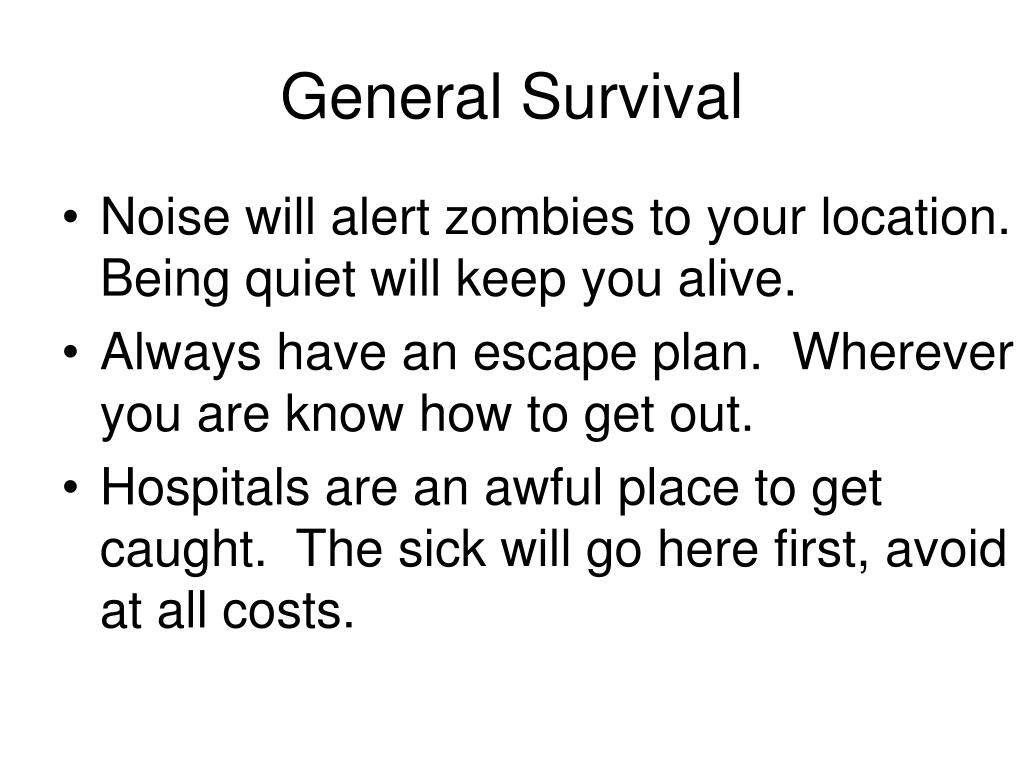 General Survival

• Noise will alert zombies to your location. Being quiet will keep you alive.
• Always have an escape plan. Wherever you are know how to get out.
• Hospitals are an awful place to get caught. The sick will go here first, avoid at all costs.